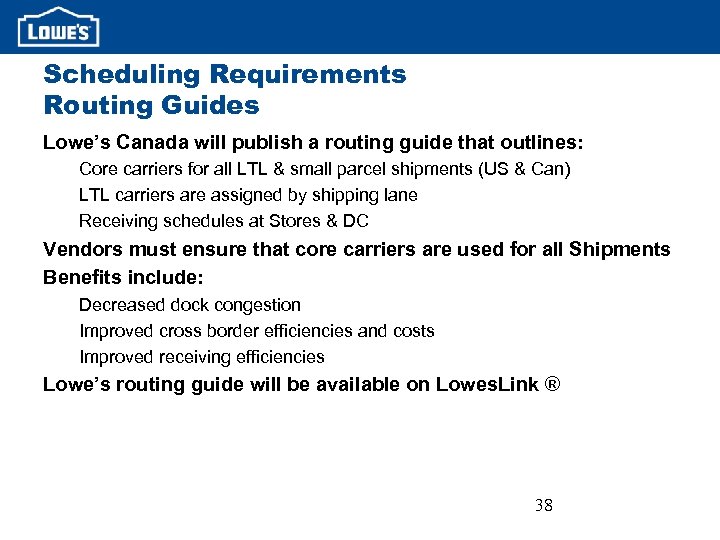 LOWE'S

Scheduling Requirements
Routing Guides

Lowe's Canada will publish a routing guide that outlines:

Core carriers for all LTL & small parcel shipments (US & Can)

LTL carriers are assigned by shipping lane

Receiving schedules at Stores & DC

Vendors must ensure that core carriers are used for all Shipments

Benefits include:

Decreased dock congestion

Improved cross border efficiencies and costs

Improved receiving efficiencies

Lowe's routing guide will be available on LowesLink ®

38